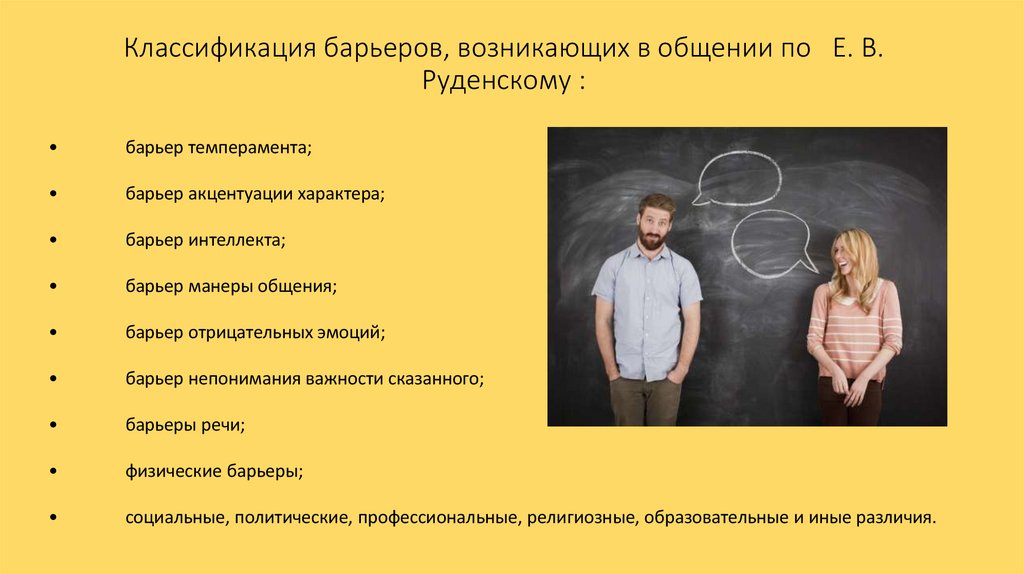 Классификация барьеров, возникающих в общении по Е. В. Руденскому :

• барьер темперамента;

• барьер акцентуации характера;

• барьер интеллекта;

• барьер манеры общения;

• барьер отрицательных эмоций;

• барьер непонимания важности сказанного;

• барьеры речи;

• физические барьеры;

• социальные, политические, профессиональные, религиозные, образовательные и иные различия.